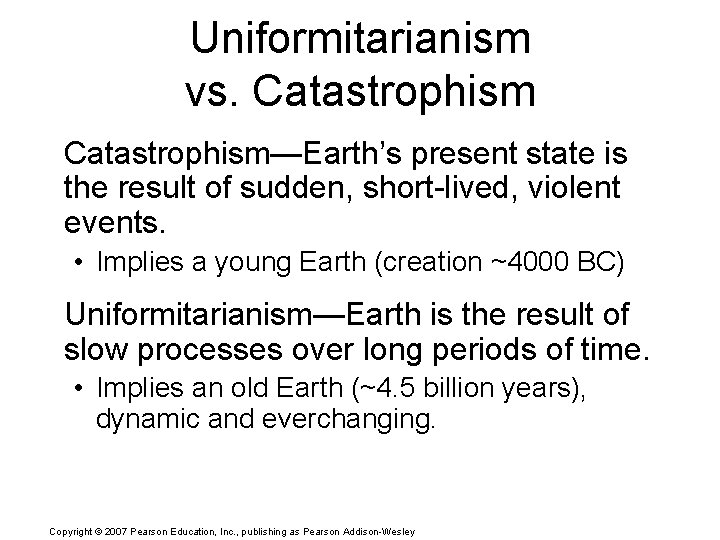 Uniformitarianism vs. Catastrophism

Catastrophism—Earth's present state is the result of sudden, short-lived, violent events.

• Implies a young Earth (creation ~4000 BC)

Uniformitarianism—Earth is the result of slow processes over long periods of time.

• Implies an old Earth (~4.5 billion years), dynamic and everchanging.

Copyright © 2007 Pearson Education, Inc., publishing as Pearson Addison-Wesley